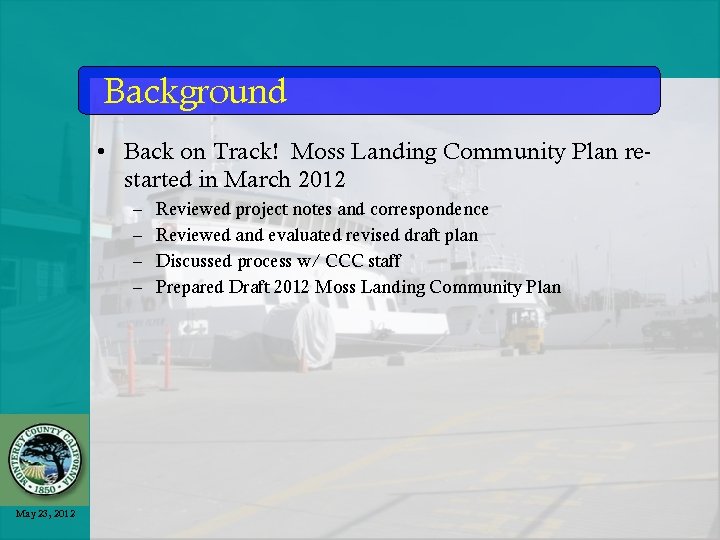 Background

• Back on Track! Moss Landing Community Plan re-started in March 2012
  – Reviewed project notes and correspondence
  – Reviewed and evaluated revised draft plan
  – Discussed process w/ CCC staff
  – Prepared Draft 2012 Moss Landing Community Plan

MONTEREY COUNTY CALIFORNIA 1850

May 23, 2012